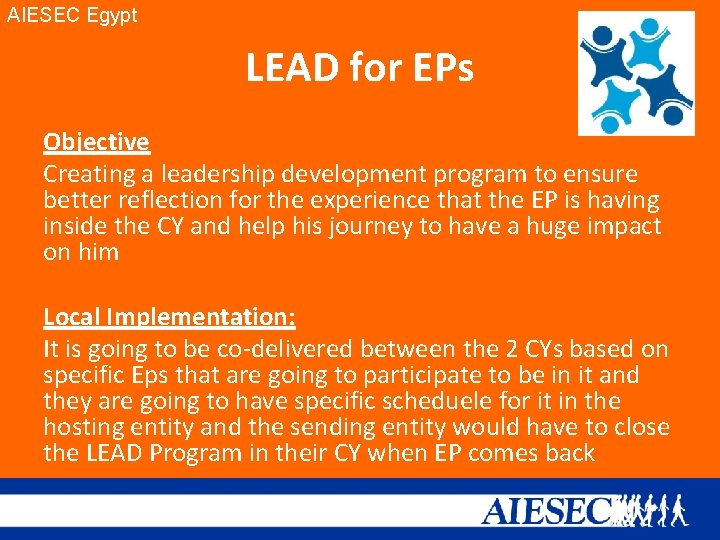 AIESEC Egypt

LEAD for EPs

Objective
Creating a leadership development program to ensure better reflection for the experience that the EP is having inside the CY and help his journey to have a huge impact on him

Local Implementation:
It is going to be co-delivered between the 2 CYs based on specific Eps that are going to participate to be in it and they are going to have specific scheduele for it in the hosting entity and the sending entity would have to close the LEAD Program in their CY when EP comes back

AIESEC